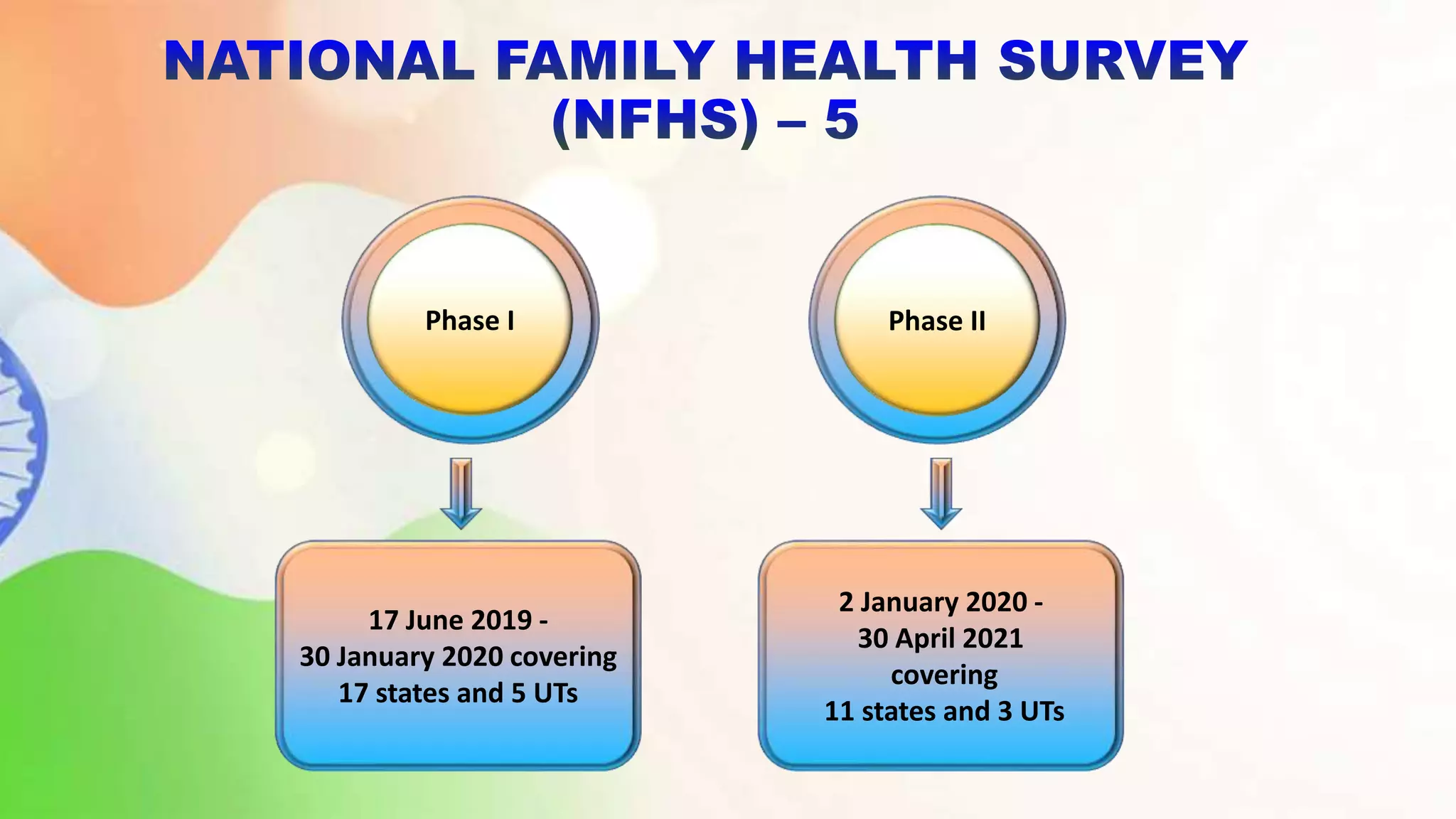 NATIONAL FAMILY HEALTH SURVEY (NFHS) – 5

Phase I

17 June 2019 - 30 January 2020 covering 17 states and 5 UTs

Phase II

2 January 2020 - 30 April 2021 covering 11 states and 3 UTs